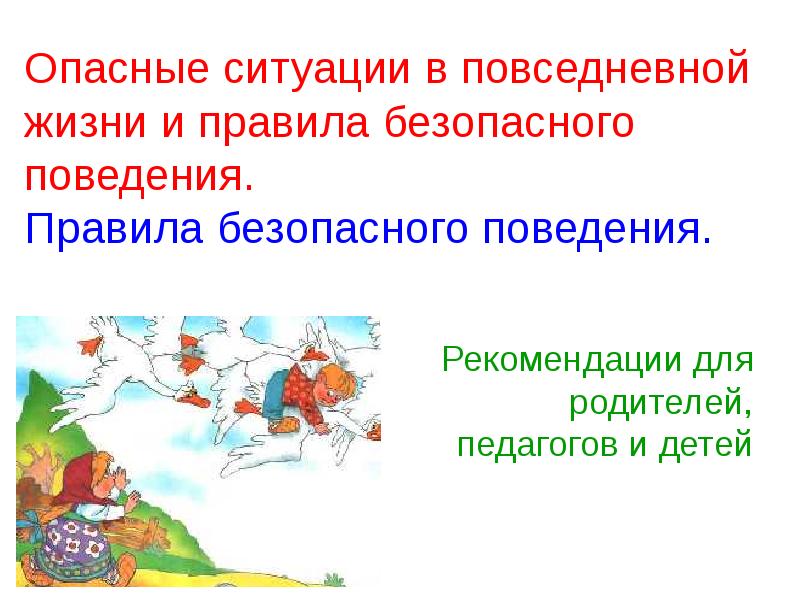 Опасные ситуации в повседневной жизни и правила безопасного поведения.
Правила безопасного поведения.

Рекомендации для родителей, педагогов и детей